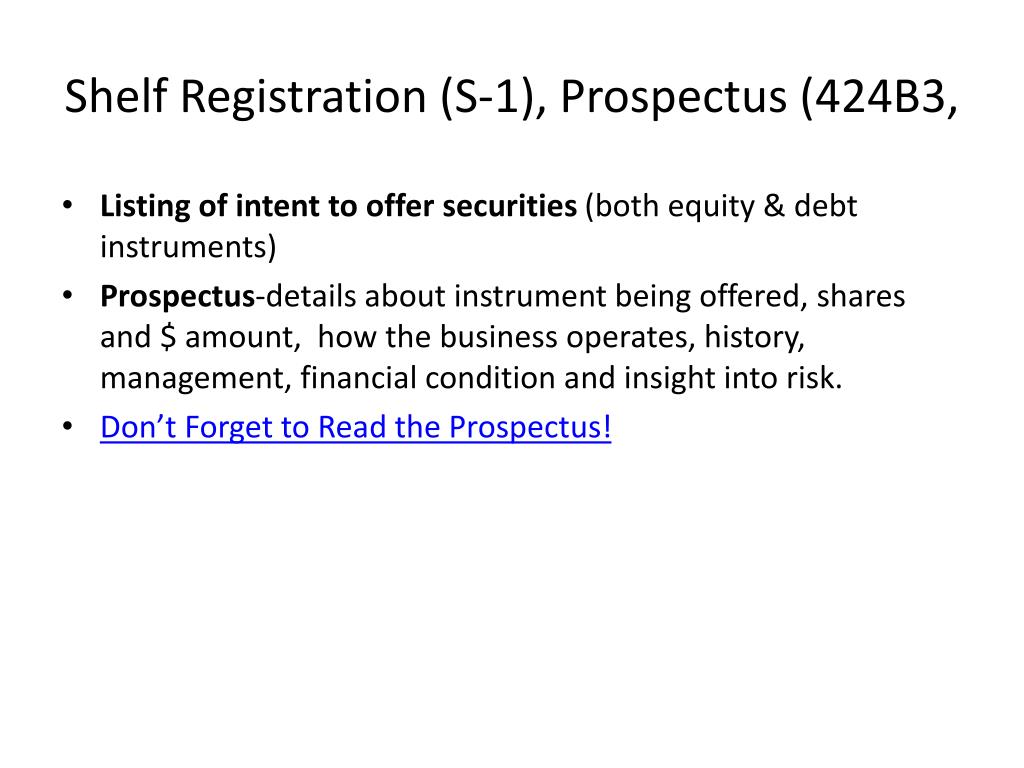 Shelf Registration (S-1), Prospectus (424B3,

• Listing of intent to offer securities (both equity & debt instruments)
• Prospectus-details about instrument being offered, shares and \$ amount, how the business operates, history, management, financial condition and insight into risk.
• Don’t Forget to Read the Prospectus!